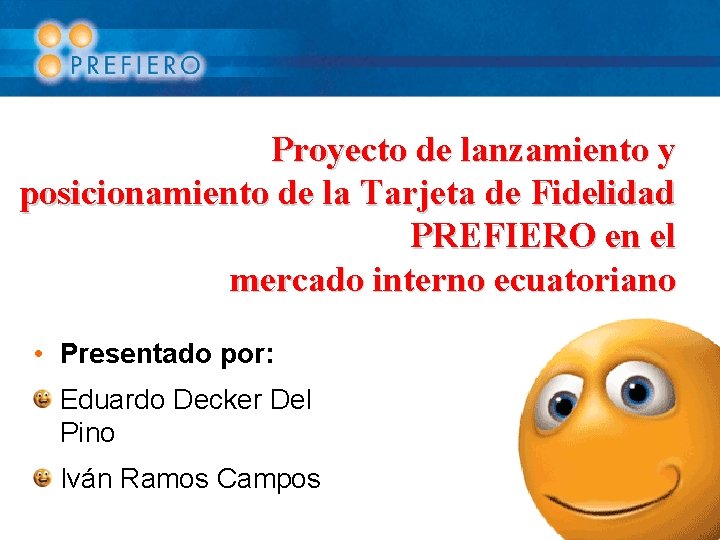 PREFIERO

Proyecto de lanzamiento y posicionamiento de la Tarjeta de Fidelidad PREFIERO en el mercado interno ecuatoriano

• Presentado por:

Eduardo Decker Del Pino

Iván Ramos Campos